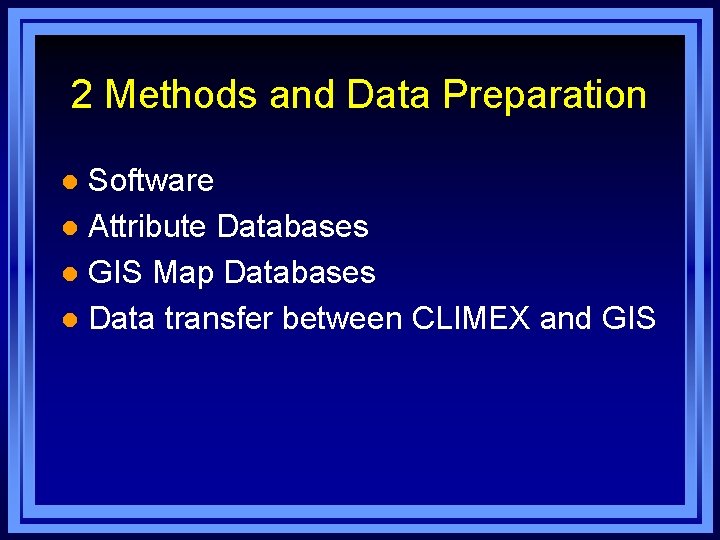 2 Methods and Data Preparation

- Software
- Attribute Databases
- GIS Map Databases
- Data transfer between CLIMEX and GIS